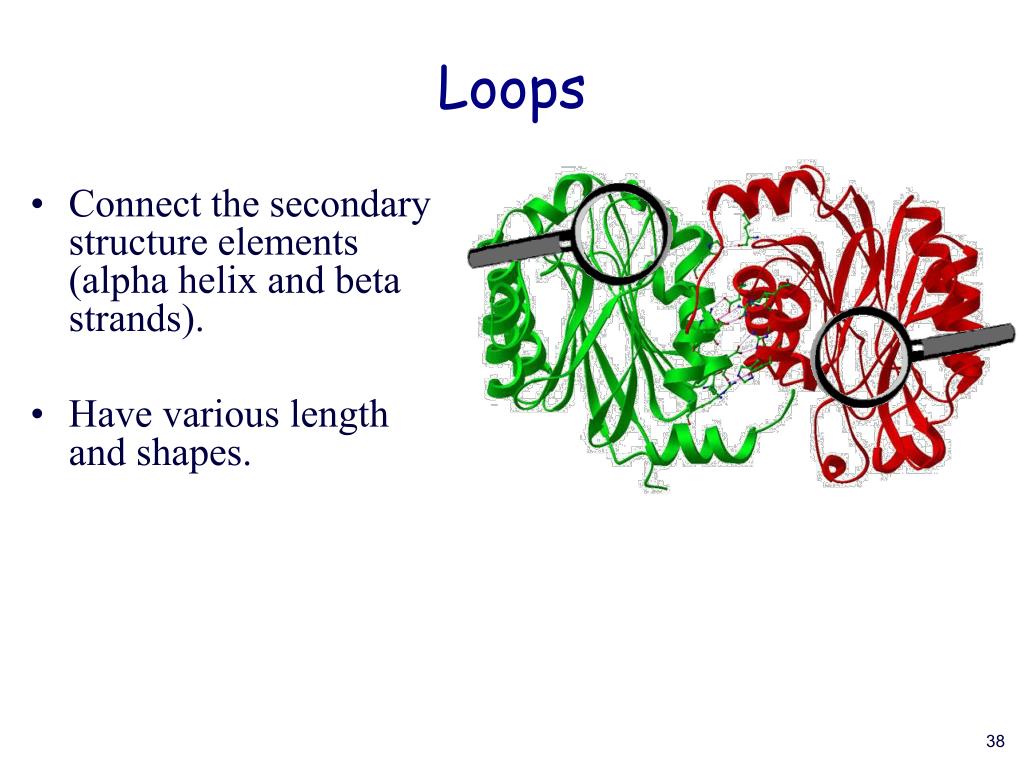 Loops

• Connect the secondary structure elements (alpha helix and beta strands).

• Have various length and shapes.

38